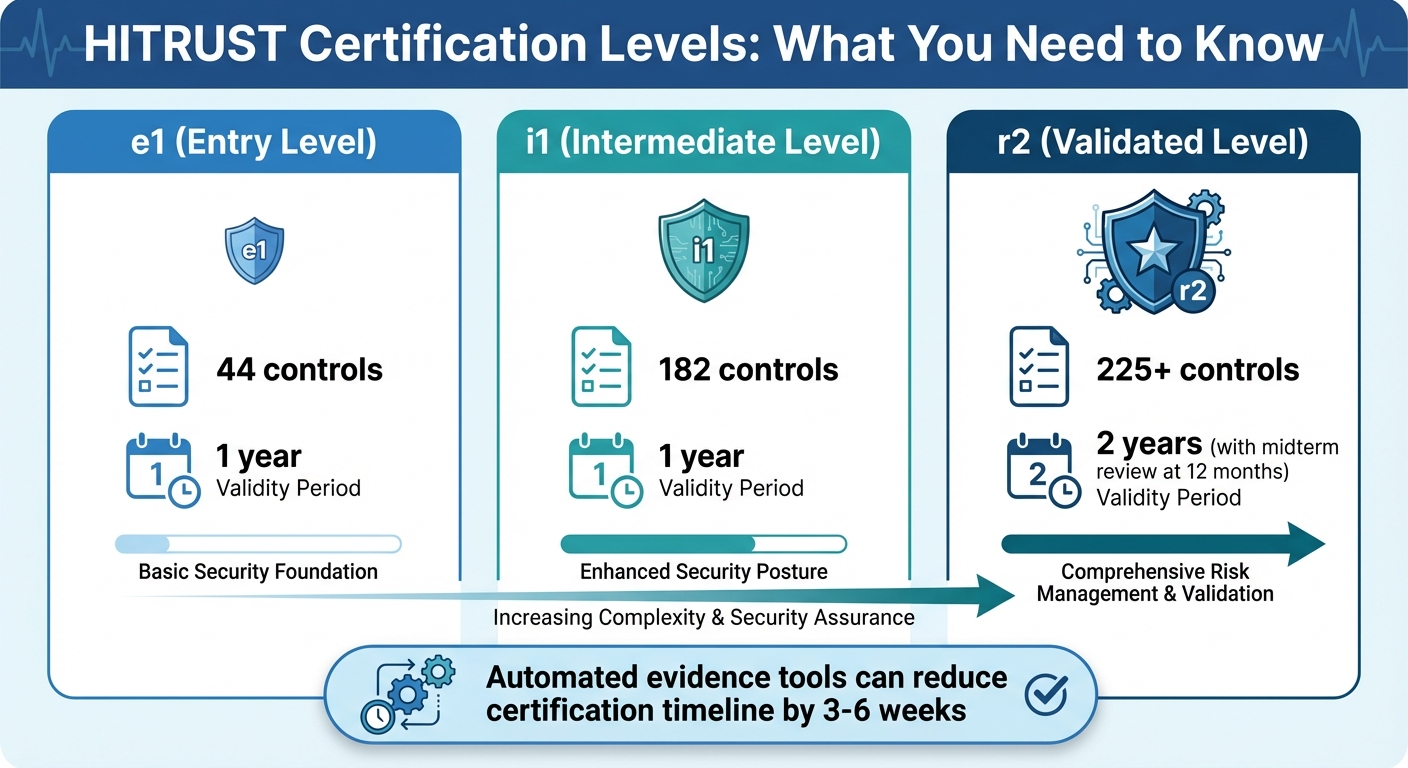 HITRUST Certification Levels: What You Need to Know

e1 (Entry Level)

e1

44 controls

1

1 year
Validity Period

Basic Security Foundation

i1 (Intermediate Level)

i1

182 controls

1

1 year
Validity Period

Enhanced Security Posture

r2 (Validated Level)

r2

225+ controls

2

2 years (with midterm review at 12 months)
Validity Period

Comprehensive Risk Management & Validation

Increasing Complexity & Security Assurance

Automated evidence tools can reduce certification timeline by 3-6 weeks